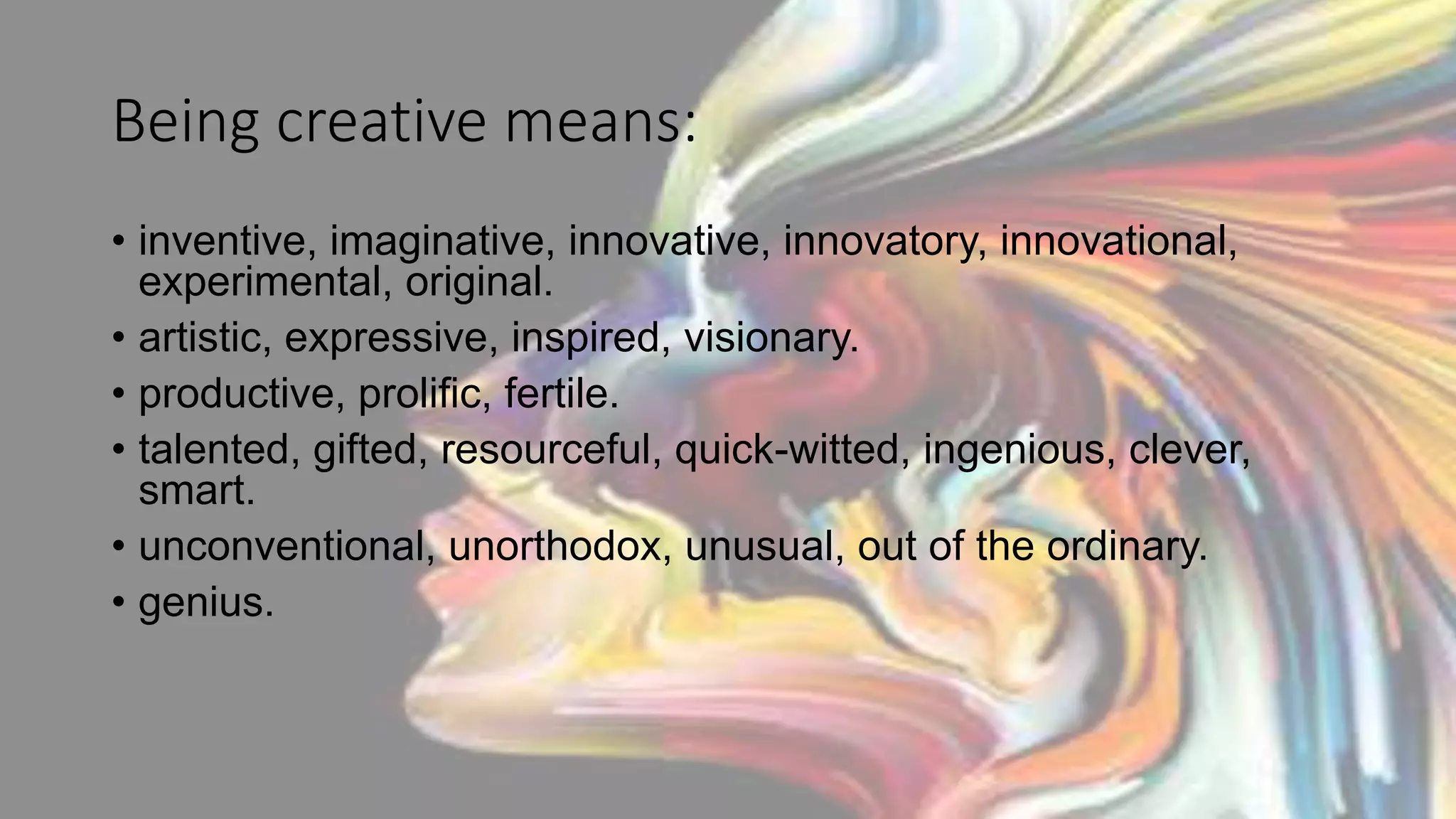 Being creative means:

• inventive, imaginative, innovative, innovatory, innovational, experimental, original.
• artistic, expressive, inspired, visionary.
• productive, prolific, fertile.
• talented, gifted, resourceful, quick-witted, ingenious, clever, smart.
• unconventional, unorthodox, unusual, out of the ordinary.
• genius.